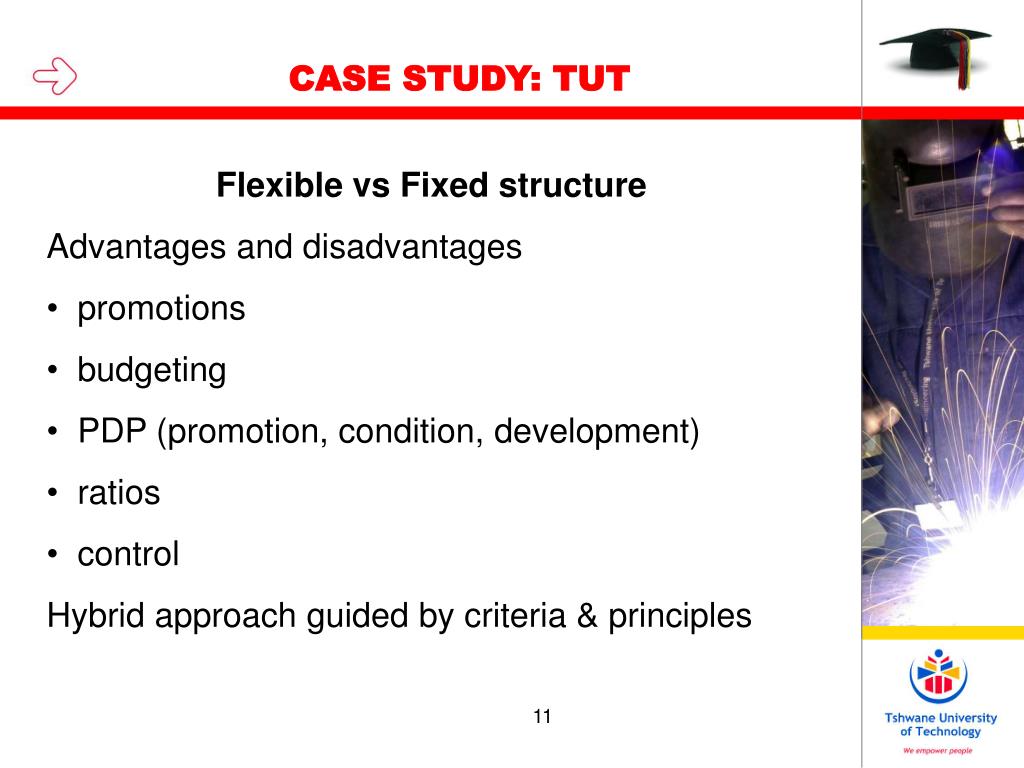 CASE STUDY: TUT

Flexible vs Fixed structure

Advantages and disadvantages

• promotions

• budgeting

• PDP (promotion, condition, development)

• ratios

• control

Hybrid approach guided by criteria & principles

11

Tshwane University of Technology

We empower people